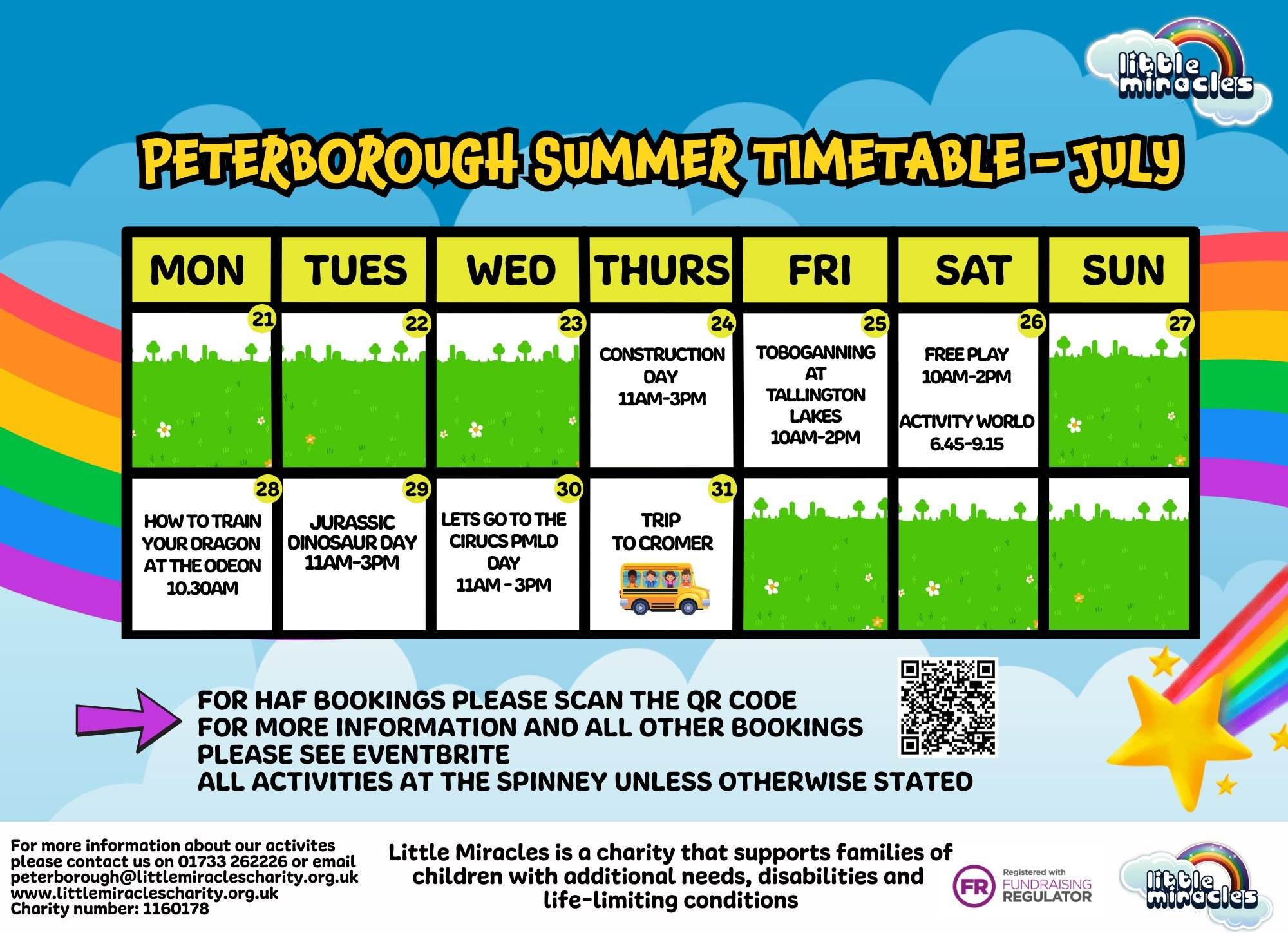 little miracles

PETERBOROUGH SUMMER TIMETABLE - JULY

| MON | TUES | WED | THURS | FRI | SAT | SUN |
|---|---|---|---|---|---|---|
| 21 | 22 | 23 | 24 CONSTRUCTION DAY 11AM-3PM | 25 TOBOGANNING AT TALLINGTON LAKES 10AM-2PM | 26 FREE PLAY 10AM-2PM ACTIVITY WORLD 6.45-9.15 | 27 |
| 28 HOW TO TRAIN YOUR DRAGON AT THE ODEON 10.30AM | 29 JURASSIC DINOSAUR DAY 11AM-3PM | 30 LETS GO TO THE CIRUCS PMLD DAY 11AM - 3PM | 31 TRIP TO CROMER | | | |

FOR HAF BOOKINGS PLEASE SCAN THE QR CODE
FOR MORE INFORMATION AND ALL OTHER BOOKINGS PLEASE SEE EVENTBRITE
ALL ACTIVITIES AT THE SPINNEY UNLESS OTHERWISE STATED

For more information about our activites please contact us on 01733 262226 or email peterborough@littlemiraclescharity.org.uk
www.littlemiraclescharity.org.uk
Charity number: 1160178

Little Miracles is a charity that supports families of children with additional needs, disabilities and life-limiting conditions

FR Registered with FUNDRAISING REGULATOR

little miracles